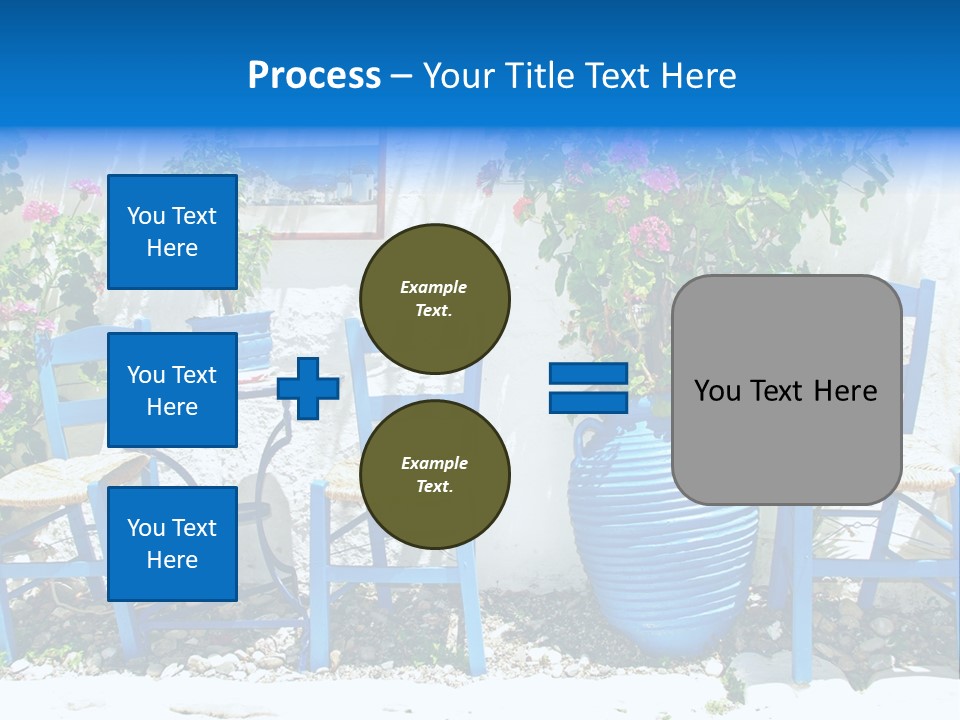 Process – Your Title Text Here

You Text Here

You Text Here

You Text Here

Example Text.

Example Text.

You Text Here